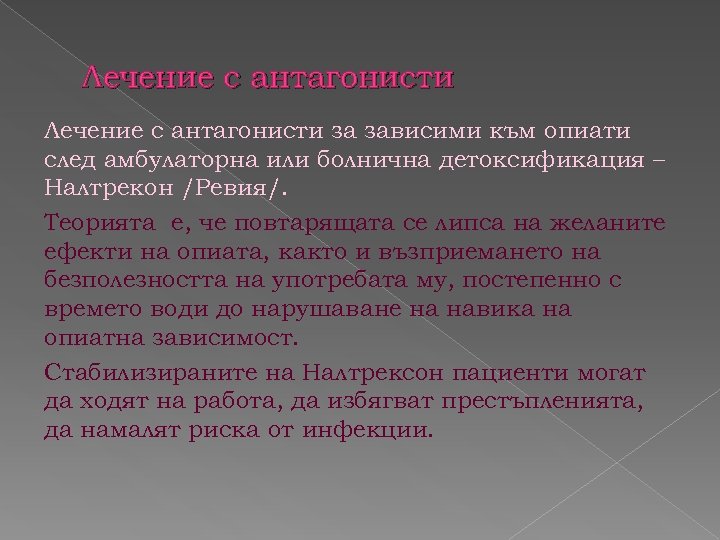 Лечение с антагонисти

Лечение с антагонисти за зависими към опиати след амбулаторна или болнична детоксификация – Налтрекон /Ревия/.

Теорията е, че повтарящата се липса на желаните ефекти на опиата, както и възприемането на безполезността на употребата му, постепенно с времето води до нарушаване на навика на опиатна зависимост.

Стабилизираните на Налтрексон пациенти могат да ходят на работа, да избягват престъпленията, да намалят риска от инфекции.